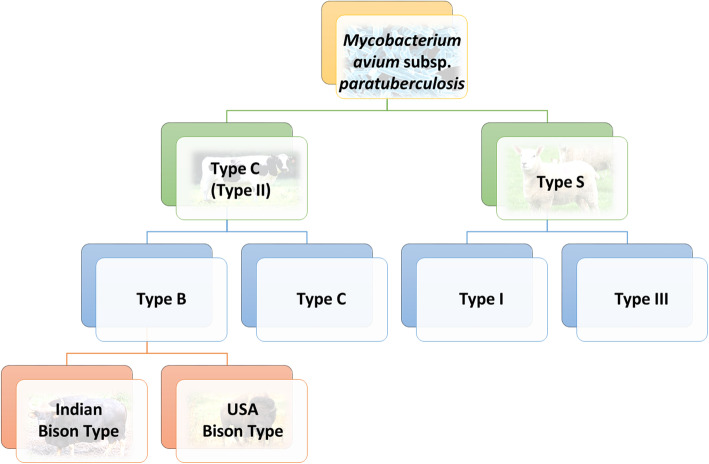 Mycobacterium avium subsp. paratuberculosis

Type C (Type II)

Type S

Type B

Type C

Type I

Type III

Indian Bison Type

USA Bison Type